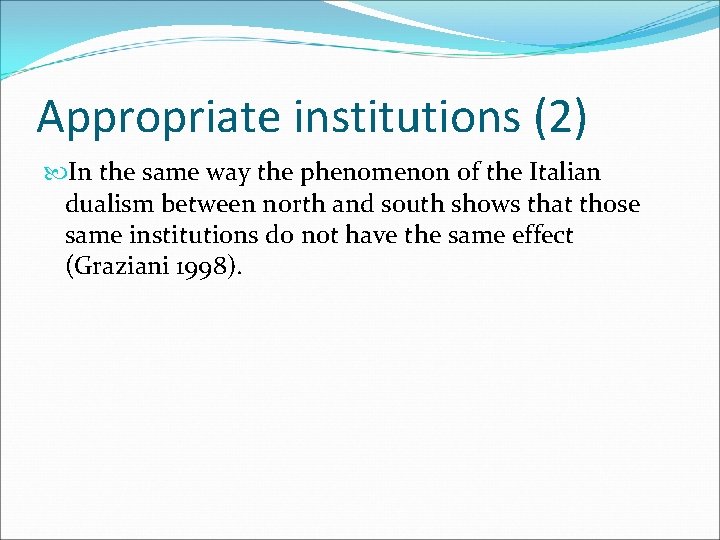 Appropriate institutions (2)

In the same way the phenomenon of the Italian dualism between north and south shows that those same institutions do not have the same effect (Graziani 1998).